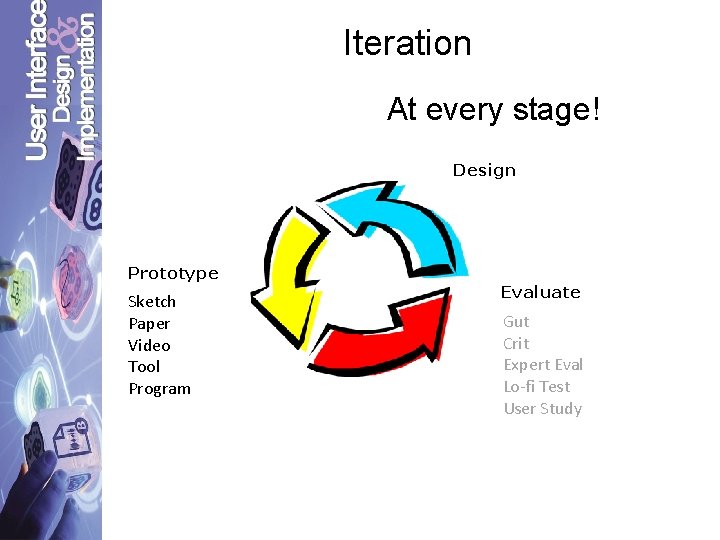 User Interface Design & Implementation

Iteration

At every stage!

Design

Prototype
Sketch
Paper
Video
Tool
Program

Evaluate
Gut
Crit
Expert Eval
Lo-fi Test
User Study